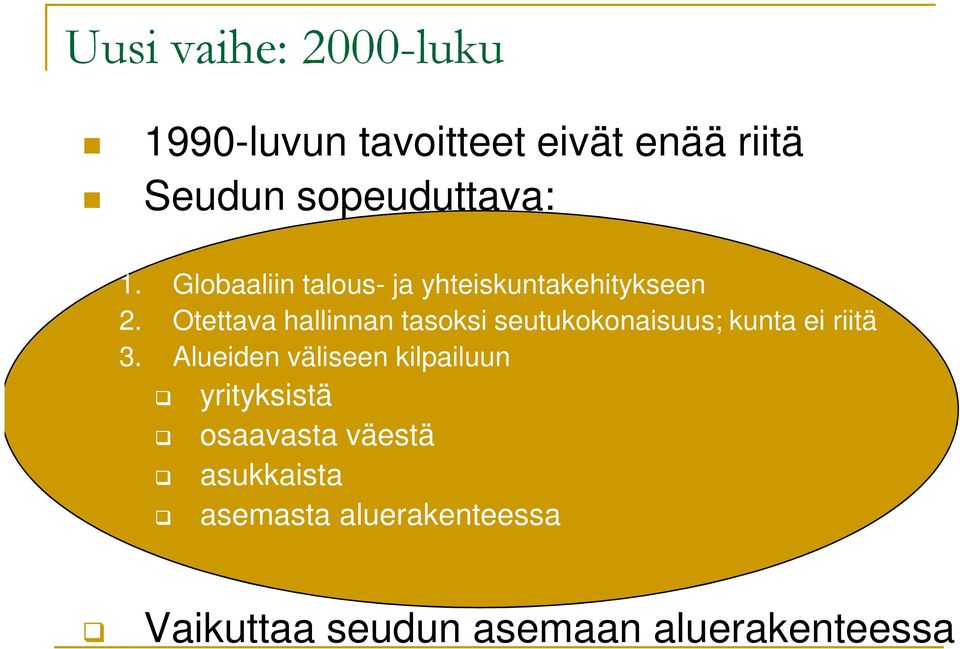 Uusi vaihe: 2000-luku

1990-luvun tavoitteet eivät enää riitä

Seudun sopeuduttava:

1. Globaaliin talous- ja yhteiskuntakehitykseen
2. Otettava hallinnan tasoksi seutukokonaisuus; kunta ei riitä
3. Alueiden väliseen kilpailuun
yrityksistä
osaavasta väestä
asukkaista
asemasta aluerakenteessa

Vaikuttaa seudun asemaan aluerakenteessa